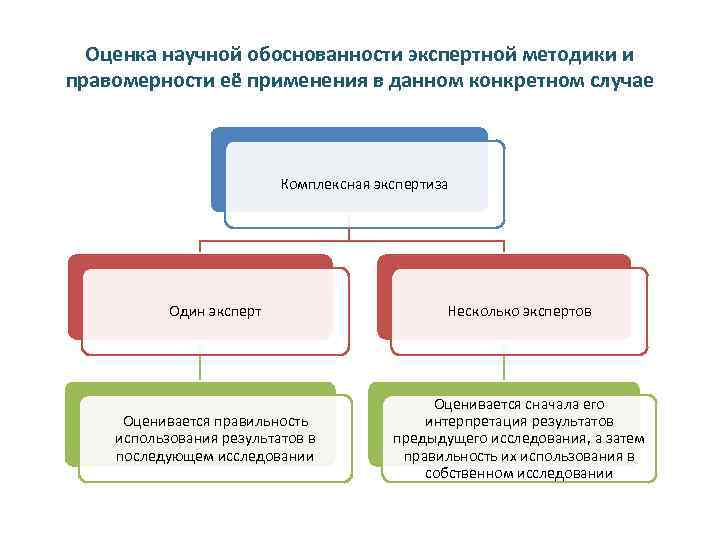 Оценка научной обоснованности экспертной методики и правомерности её применения в данном конкретном случае

Комплексная экспертиза

Один эксперт

Несколько экспертов

Оценивается правильность использования результатов в последующем исследовании

Оценивается сначала его интерпретация результатов предыдущего исследования, а затем правильность их использования в собственном исследовании